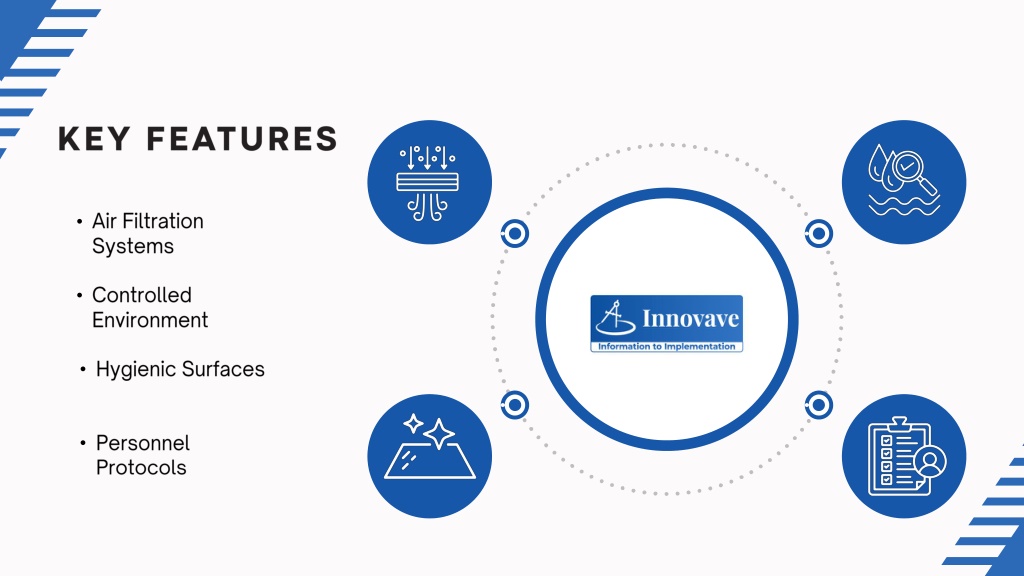 KEY FEATURES

• Air Filtration Systems

• Controlled Environment

• Hygienic Surfaces

• Personnel Protocols

Innovave
Information to Implementation